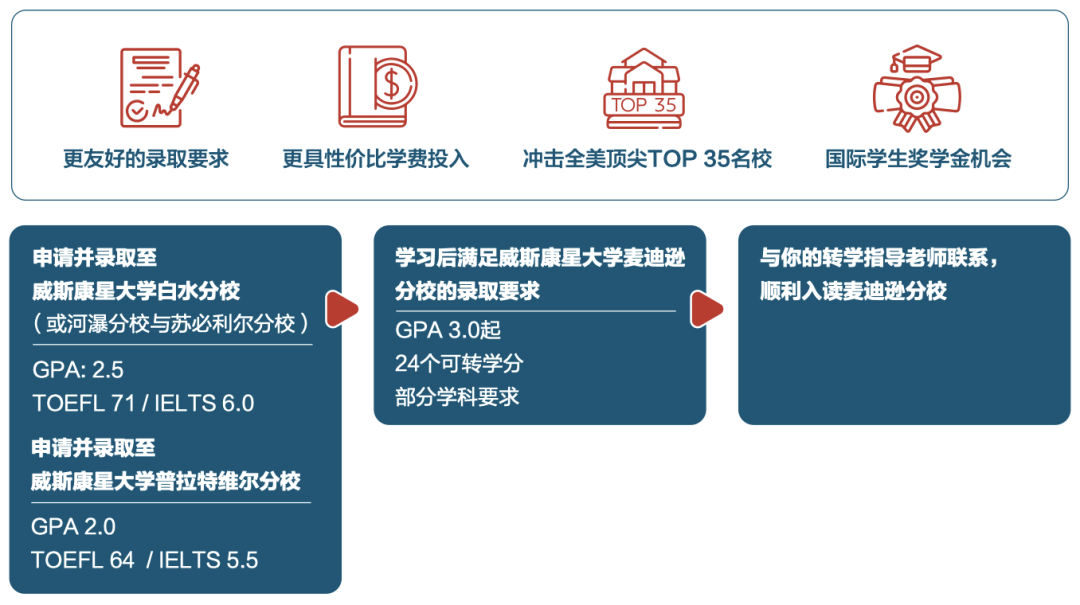 TOP 35

更友好的录取要求

更具性价比学费投入

冲击全美顶尖TOP 35名校

国际学生奖学金机会

申请并录取至
威斯康星大学白水分校
（或河瀑分校与苏必利尔分校）

GPA: 2.5
TOEFL 71 / IELTS 6.0

申请并录取至
威斯康星大学普拉特维尔分校

GPA 2.0
TOEFL 64 / IELTS 5.5

学习后满足威斯康星大学麦迪逊分校的录取要求

GPA 3.0起
24个可转学分
部分学科要求

与你的转学指导老师联系，
顺利入读麦迪逊分校